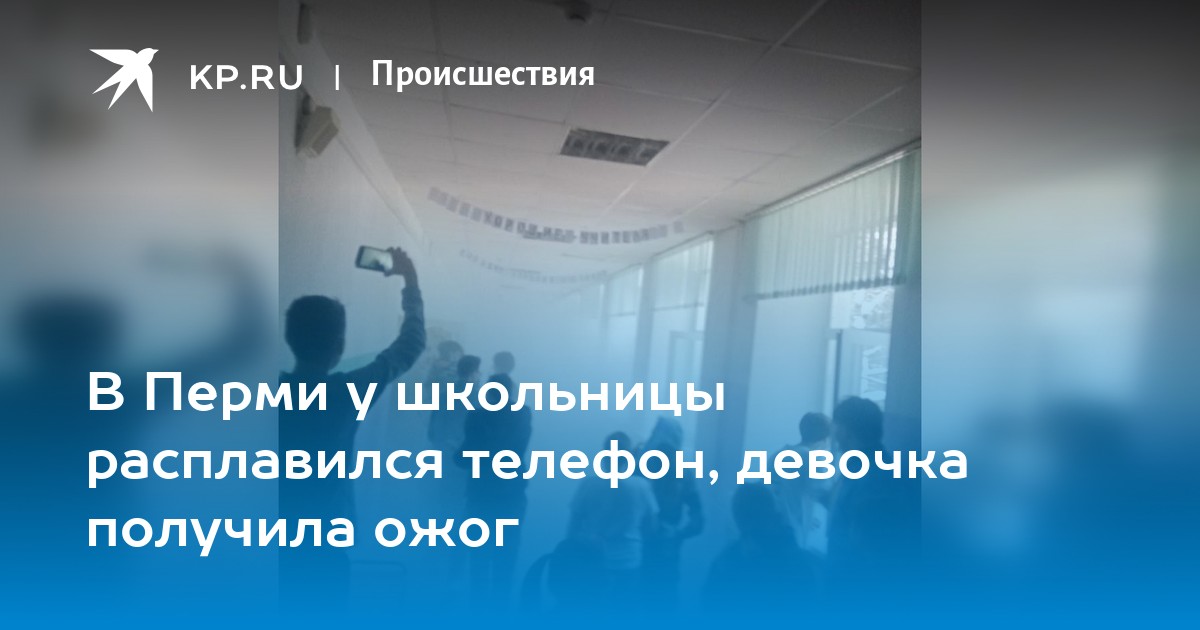 KP.RU | Происшествия

В Перми у школьницы расплавился телефон, девочка получила ожог